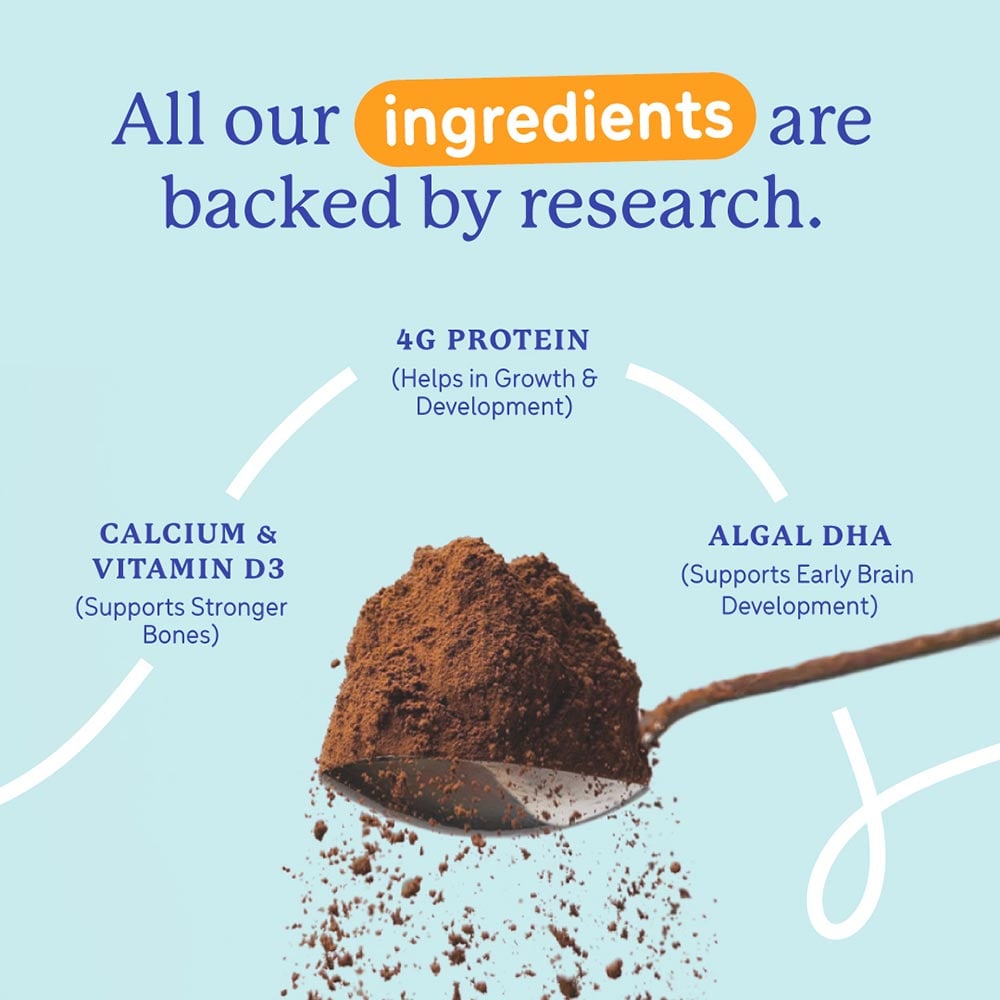 All our ingredients are backed by research.

4G PROTEIN
(Helps in Growth & Development)

CALCIUM & VITAMIN D3
(Supports Stronger Bones)

ALGAL DHA
(Supports Early Brain Development)